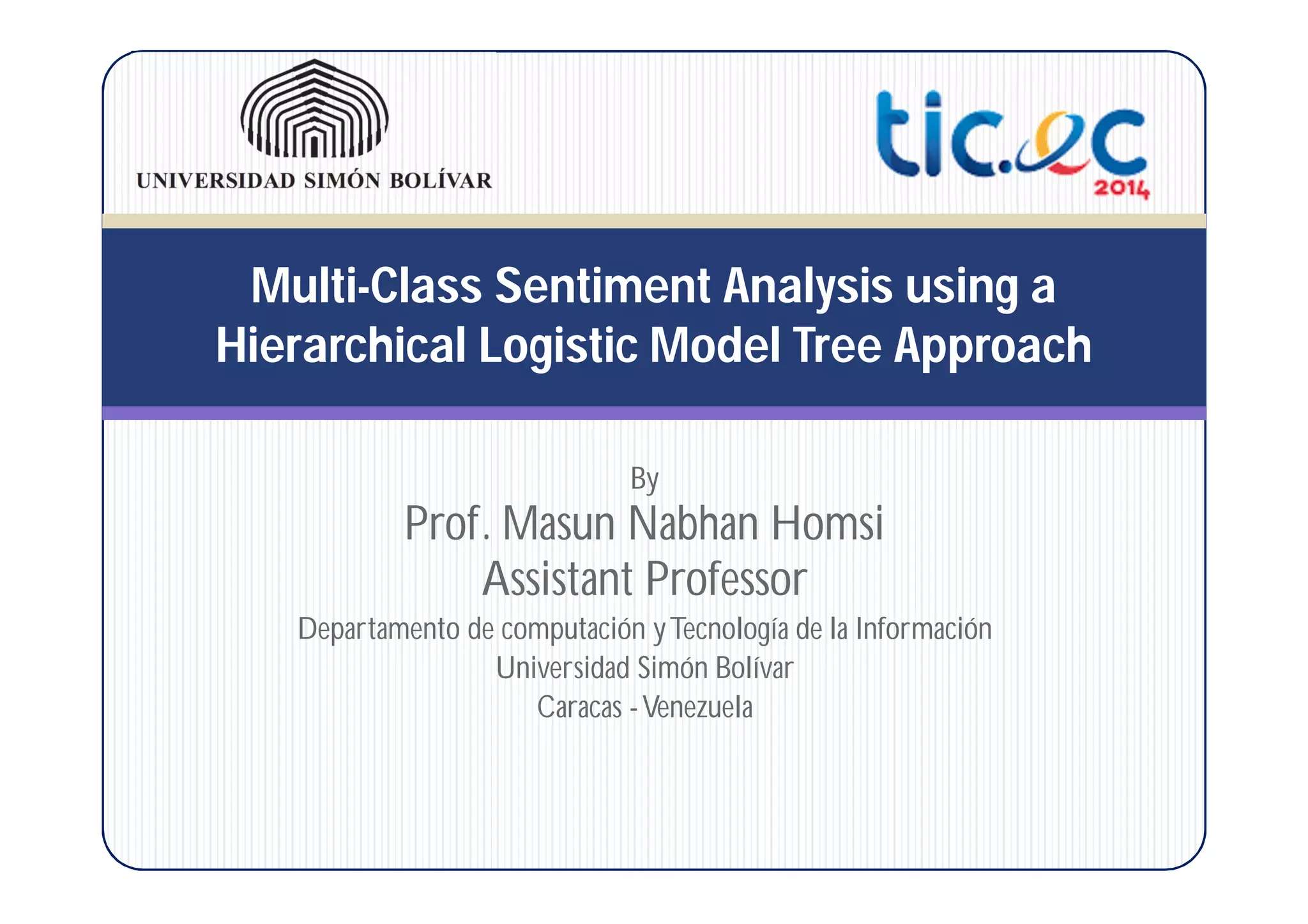 UNIVERSIDAD SIMÓN BOLÍVAR

tic.ec
2014

Multi-Class Sentiment Analysis using a Hierarchical Logistic Model Tree Approach

By
Prof. Masun Nabhan Homsi
Assistant Professor
Departamento de computación y Tecnología de la Información
Universidad Simón Bolívar
Caracas - Venezuela